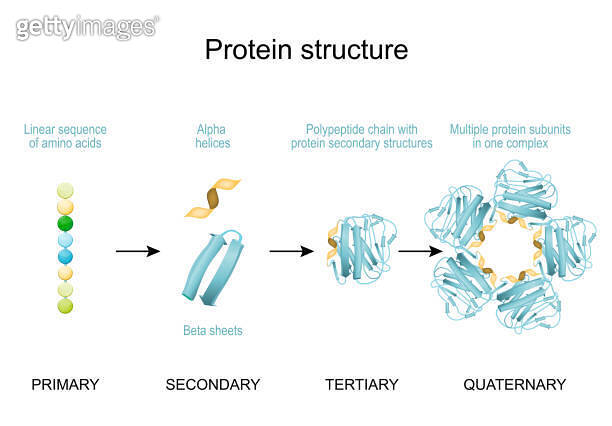 gettyimages

Protein structure

Linear sequence of amino acids

Alpha helices

Polypeptide chain with protein secondary structures

Multiple protein subunits in one complex

Beta sheets

PRIMARY

SECONDARY

TERTIARY

QUATERNARY